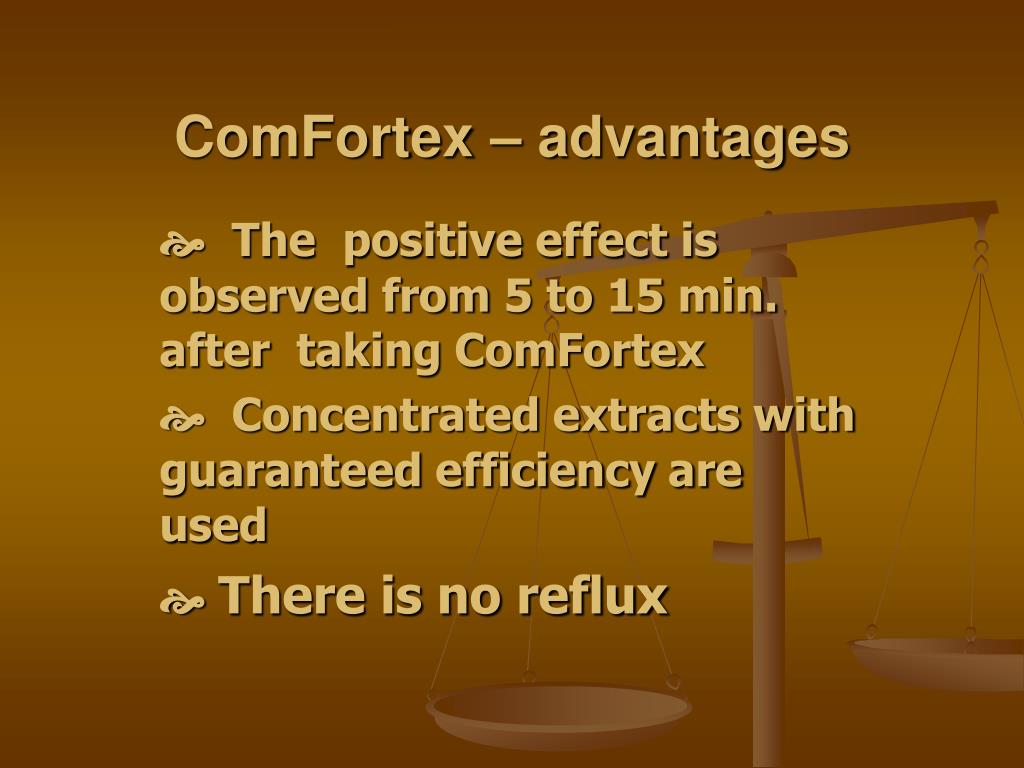 ComFortex – advantages

The positive effect is observed from 5 to 15 min. after taking ComFortex

Concentrated extracts with guaranteed efficiency are used

There is no reflux